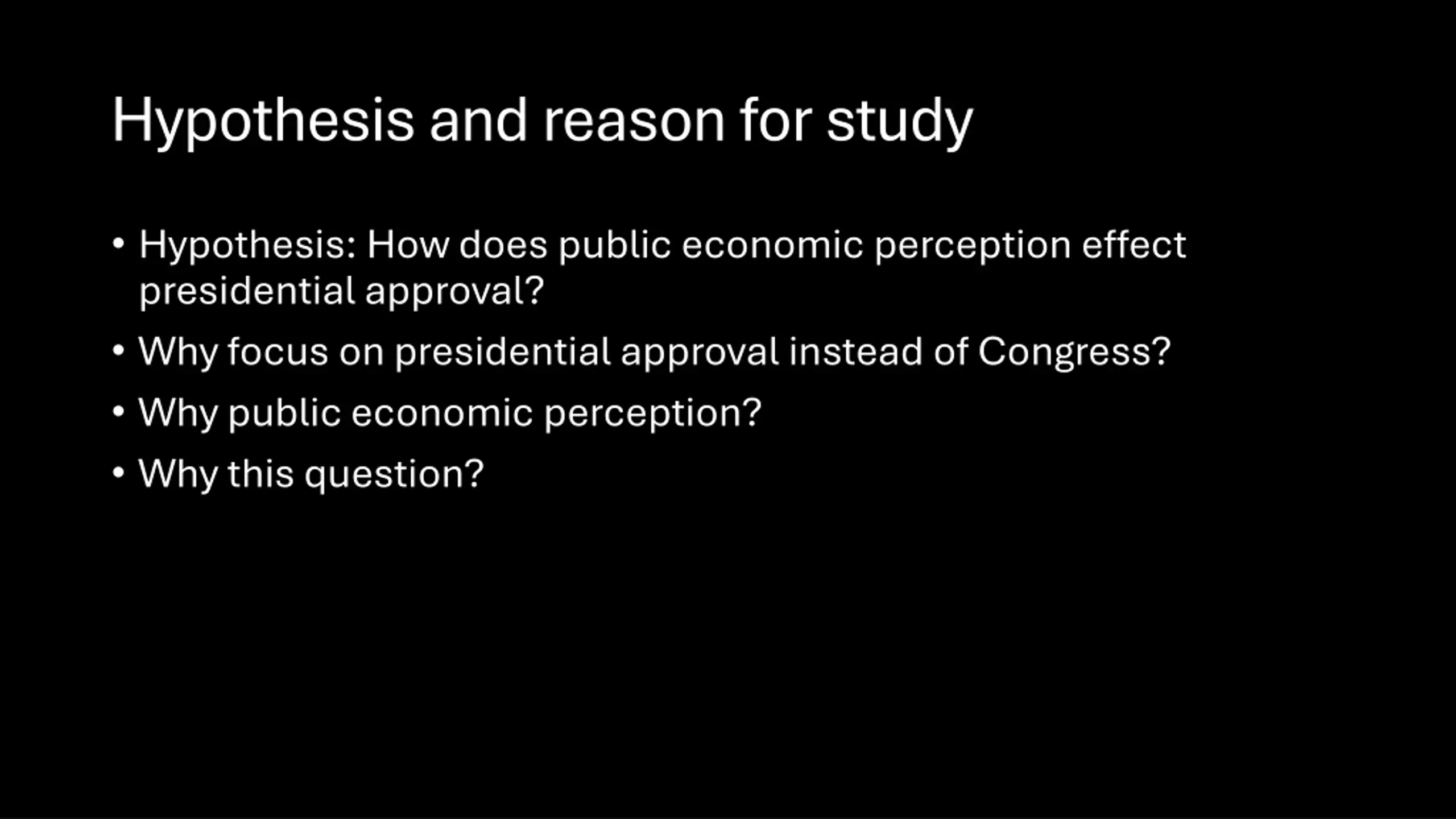 Hypothesis and reason for study

• Hypothesis: How does public economic perception effect presidential approval?
• Why focus on presidential approval instead of Congress?
• Why public economic perception?
• Why this question?